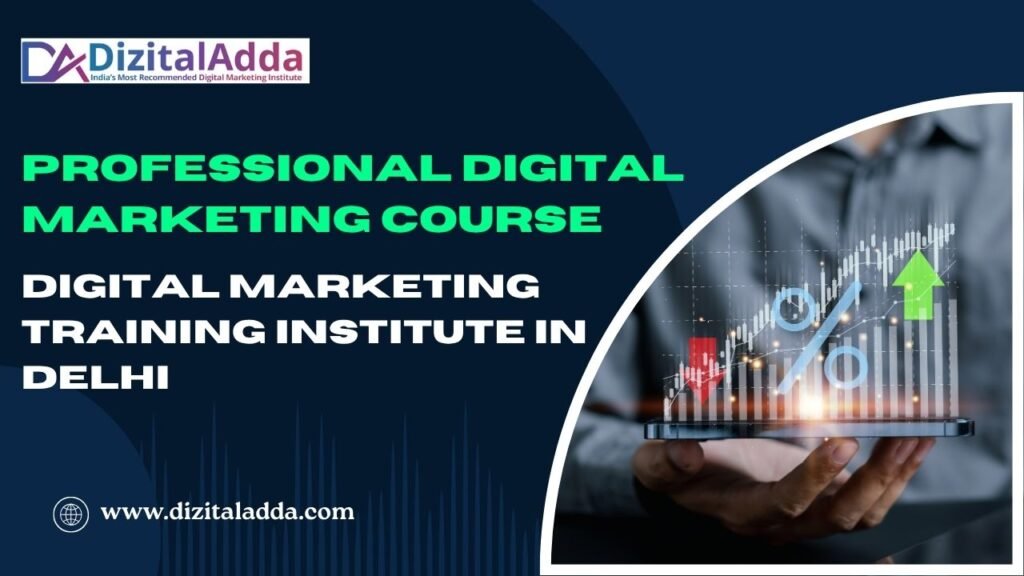 DizitalAdda
India's Most Recommended Digital Marketing Institute

PROFESSIONAL DIGITAL MARKETING COURSE

DIGITAL MARKETING TRAINING INSTITUTE IN DELHI

www.dizitaladda.com